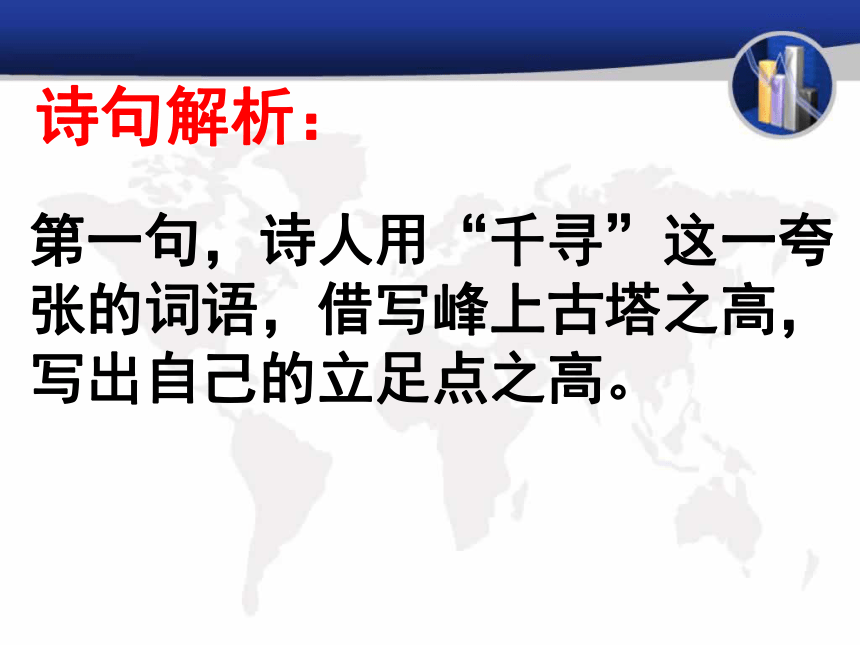 诗句解析：

第一句，诗人用“千寻”这一夸张的词语，借写峰上古塔之高，写出自己的立足点之高。